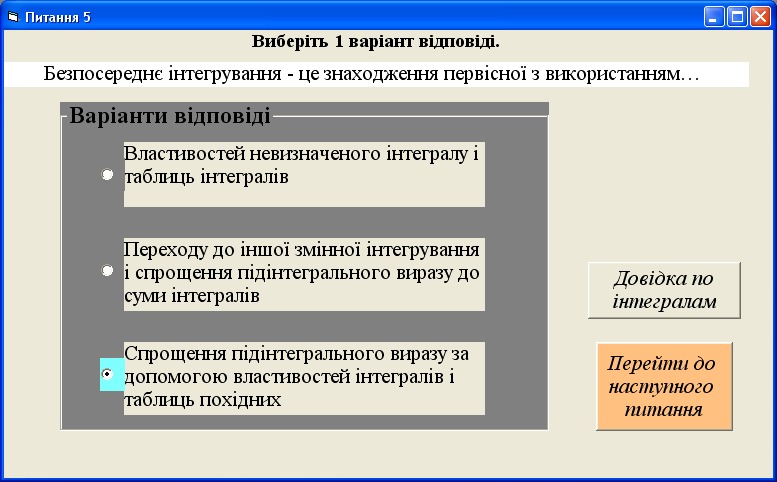 Питання 5

Виберіть 1 варіант відповіді.

Безпосереднє інтегрування - це знаходження первісної з використанням…

Варіанти відповіді

Властивостей невизначеного інтегралу і таблиць інтегралів

Переходу до іншої змінної інтегрування і спрощення підінтегрального виразу до суми інтегралів

Спрощення підінтегрального виразу за допомогою властивостей інтегралів і таблиць похідних

Довідка по інтегралам

Перейти до наступного питання